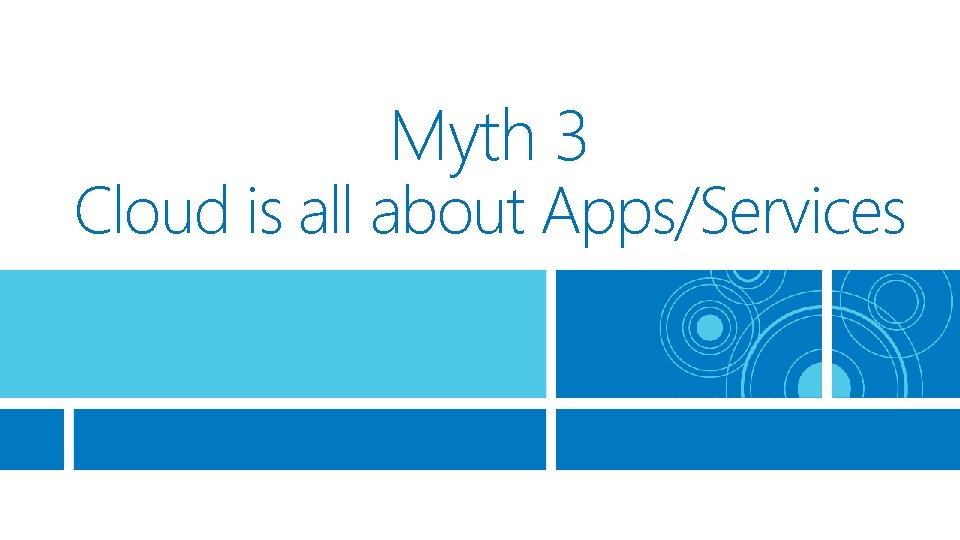 Myth 3
Cloud is all about Apps/Services